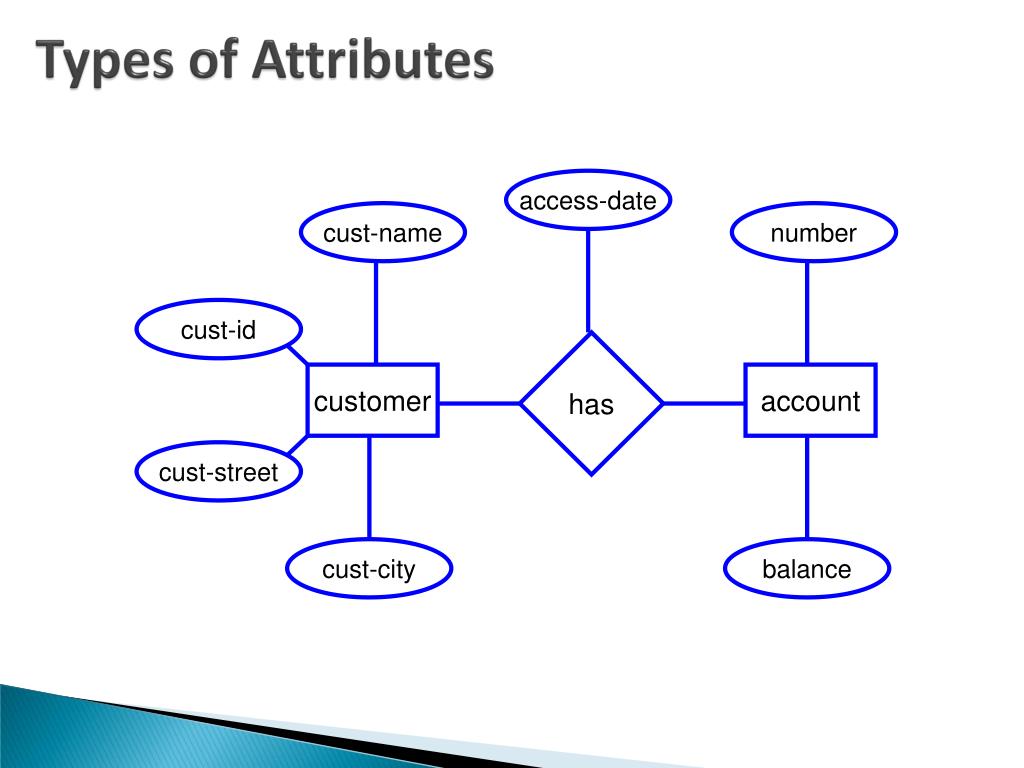 Types of Attributes

access-date

cust-name

number

cust-id

customer

has

account

cust-street

cust-city

balance